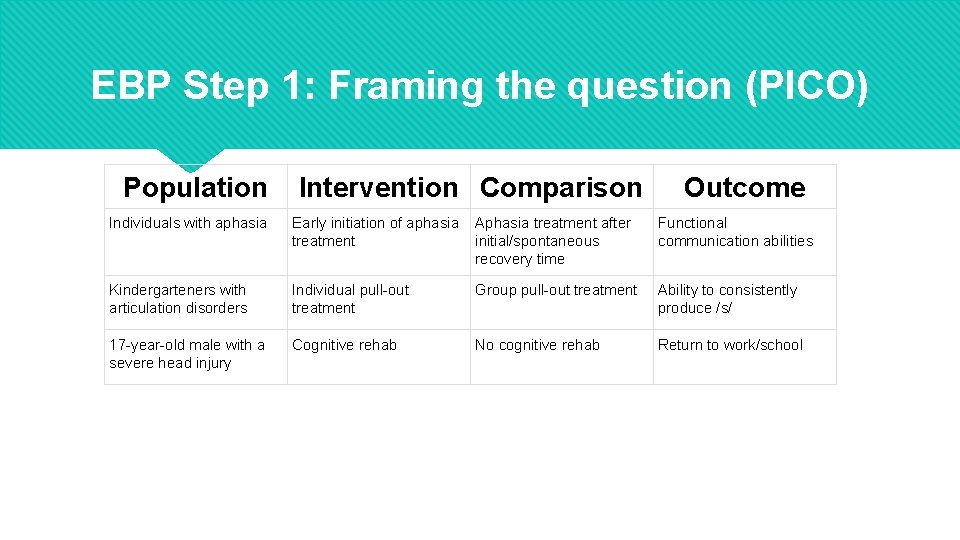 EBP Step 1: Framing the question (PICO)

| Population | Intervention | Comparison | Outcome |
|---|---|---|---|
| Individuals with aphasia | Early initiation of aphasia treatment | Aphasia treatment after initial/spontaneous recovery time | Functional communication abilities |
| Kindergarteners with articulation disorders | Individual pull-out treatment | Group pull-out treatment | Ability to consistently produce /s/ |
| 17-year-old male with a severe head injury | Cognitive rehab | No cognitive rehab | Return to work/school |